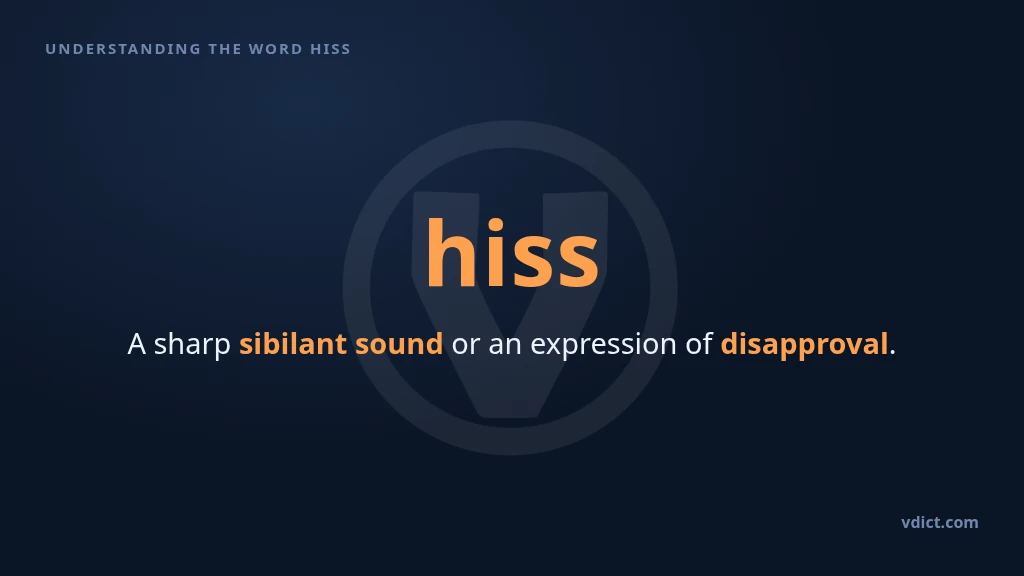 UNDERSTANDING THE WORD HISS

hiss

A sharp sibilant sound or an expression of disapproval.

vdict.com